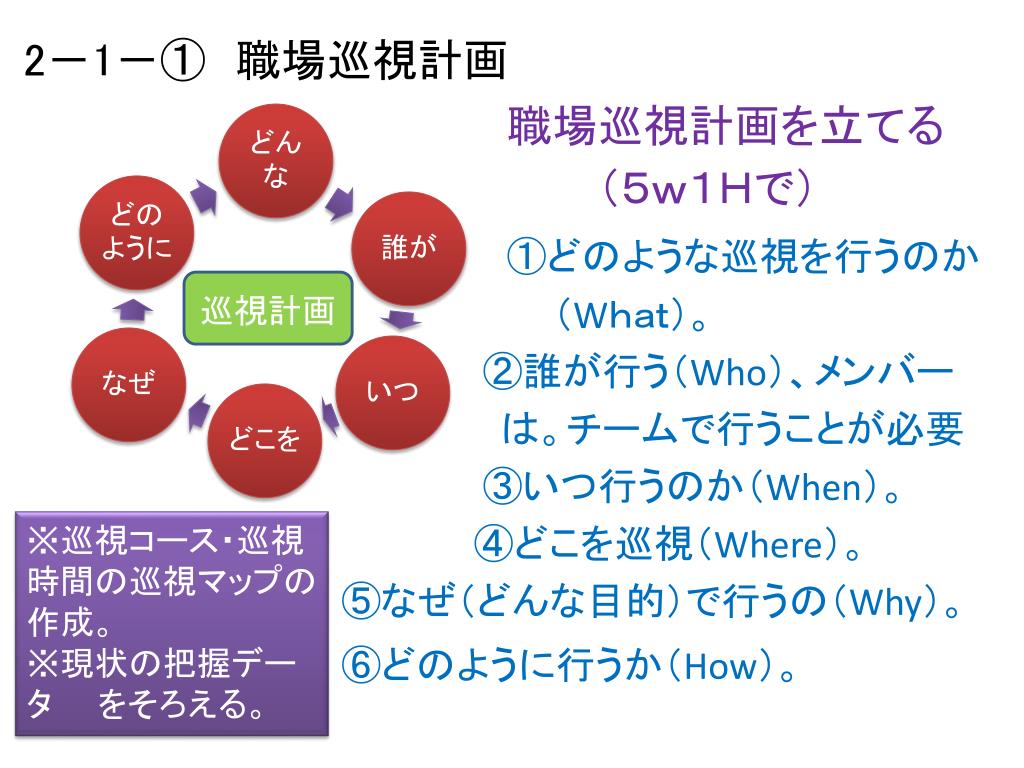 2－1－① 職場巡視計画

どんな

誰が

いつ

どこを

なぜ

どのように

巡視計画

職場巡視計画を立てる
（5w1Hで）

①どのような巡視を行うのか（What）。
②誰が行う（Who）、メンバーは。チームで行うことが必要
③いつ行うのか（When）。
④どこを巡視（Where）。
⑤なぜ（どんな目的）で行うの（Why）。
⑥どのように行うか（How）。

※巡視コース・巡視時間の巡視マップの作成。
※現状の把握データ　をそろえる。